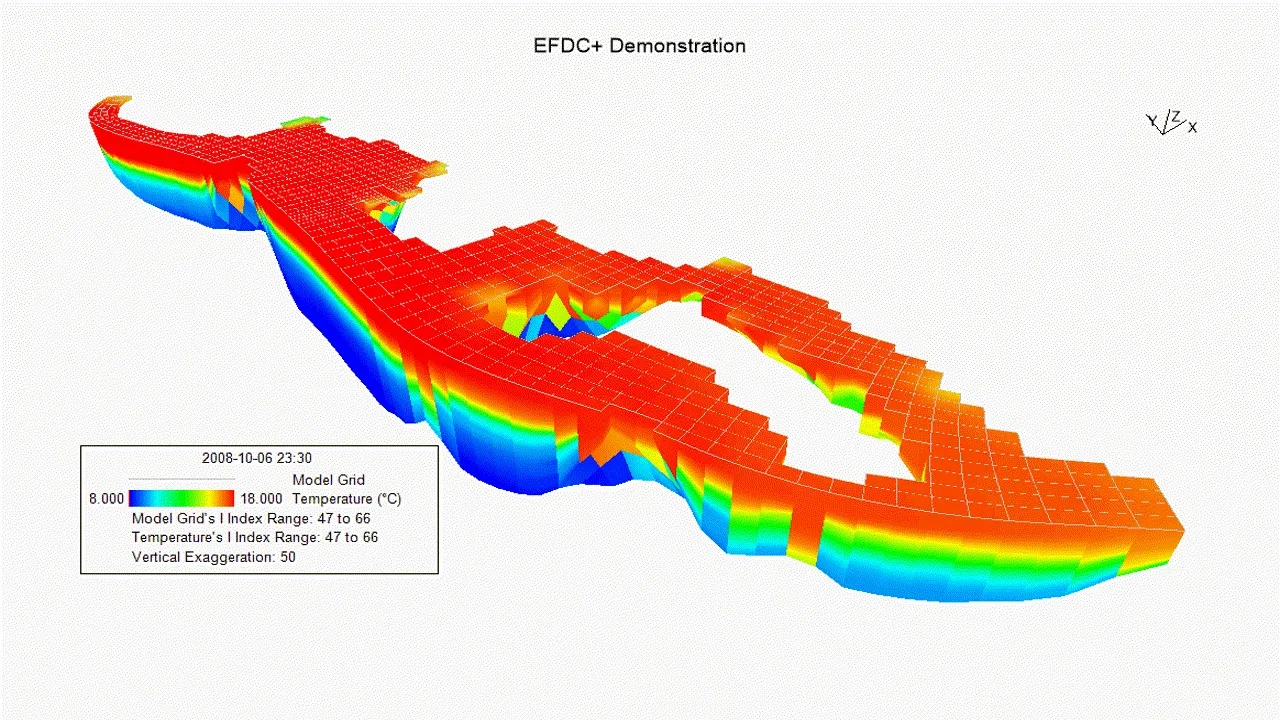 EFDC+ Demonstration

Y Z X

2008-10-06 23:30

Model Grid

8.000 18.000 Temperature (°C)

Model Grid's I Index Range: 47 to 66

Temperature's I Index Range: 47 to 66

Vertical Exaggeration: 50